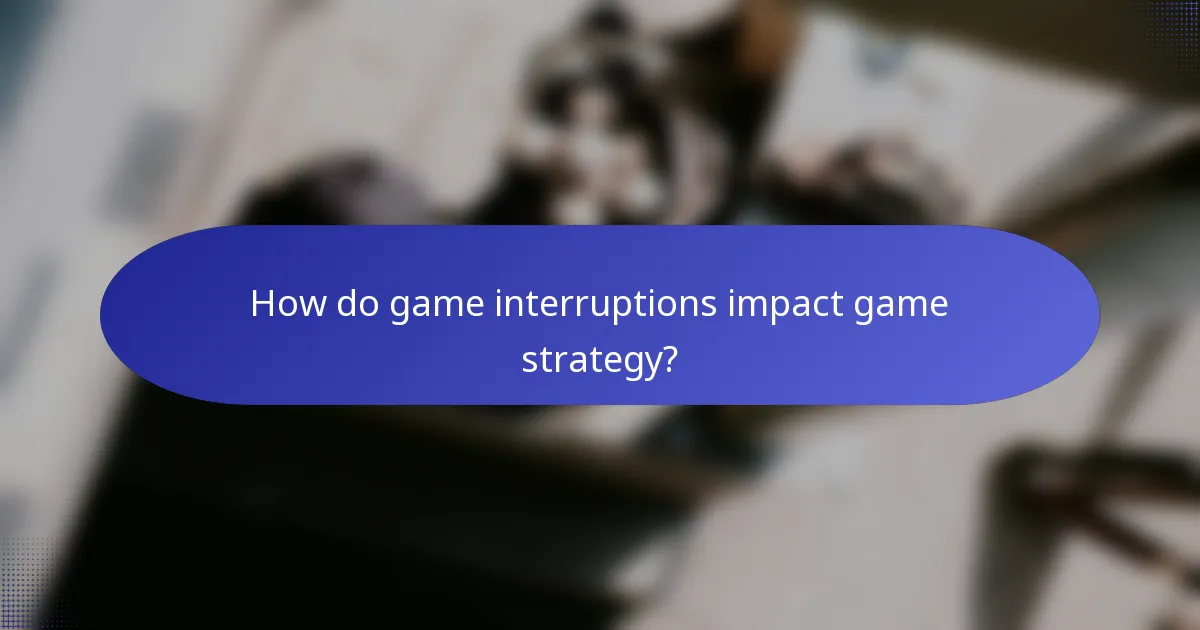 How do game interruptions impact game strategy?